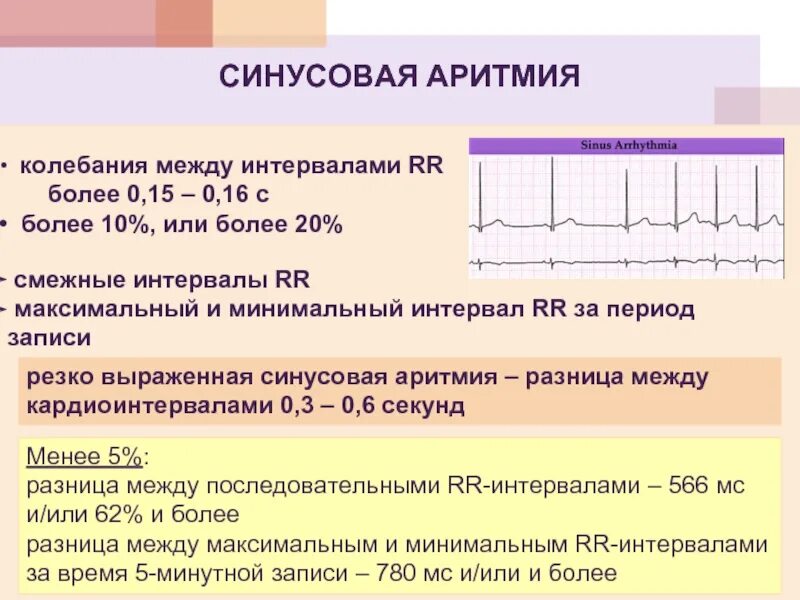 СИНУСОВАЯ АРИТМИЯ

• колебания между интервалами RR более 0,15 – 0,16 с
• более 10%, или более 20%

Sinus Arrhythmia

- смежные интервалы RR
- максимальный и минимальный интервал RR за период записи

резко выраженная синусовая аритмия – разница между кардиоинтервалами 0,3 – 0,6 секунд

Менее 5%:
разница между последовательными RR-интервалами – 566 мс и/или 62% и более
разница между максимальным и минимальным RR-интервалами за время 5-минутной записи – 780 мс и/или и более